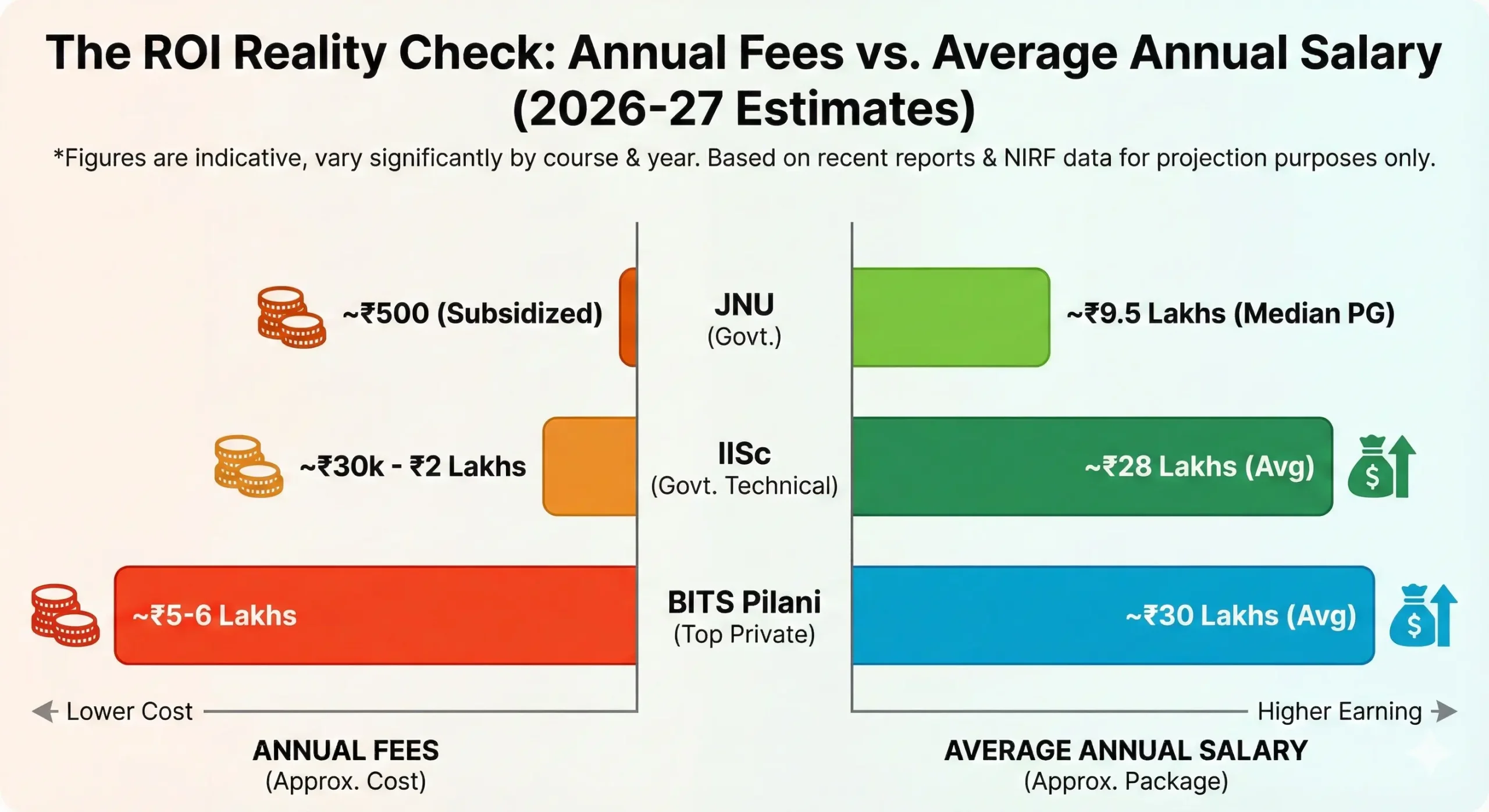 The ROI Reality Check: Annual Fees vs. Average Annual Salary (2026-27 Estimates)

*Figures are indicative, vary significantly by course & year. Based on recent reports & NIRF data for projection purposes only.

~₹500 (Subsidized)

JNU
(Govt.)

~₹9.5 Lakhs (Median PG)

~₹30k - ₹2 Lakhs

IISc
(Govt. Technical)

~₹28 Lakhs (Avg)

$

~₹5-6 Lakhs

BITS Pilani
(Top Private)

~₹30 Lakhs (Avg)

$

Lower Cost

Higher Earning

ANNUAL FEES
(Approx. Cost)

AVERAGE ANNUAL SALARY
(Approx. Package)